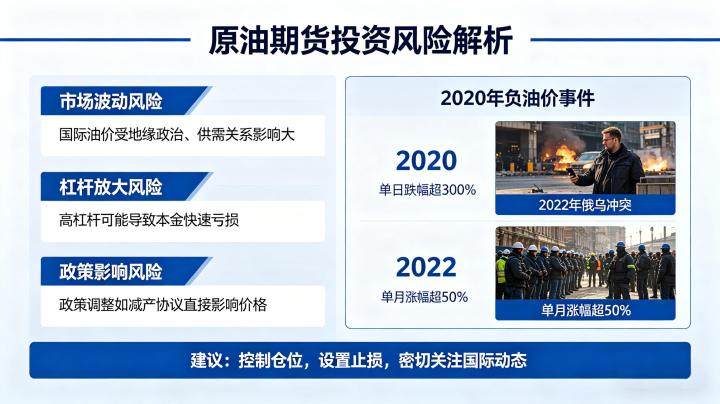 原油期货投资风险解析

市场波动风险
国际油价受地缘政治、供需关系影响大

杠杆放大风险
高杠杆可能导致本金快速亏损

政策影响风险
政策调整如减产协议直接影响价格

2020年负油价事件

2020
单日跌幅超300%

2022年俄乌冲突

2022
单月涨幅超50%

单月涨幅超50%

建议：控制仓位，设置止损，密切关注国际动态